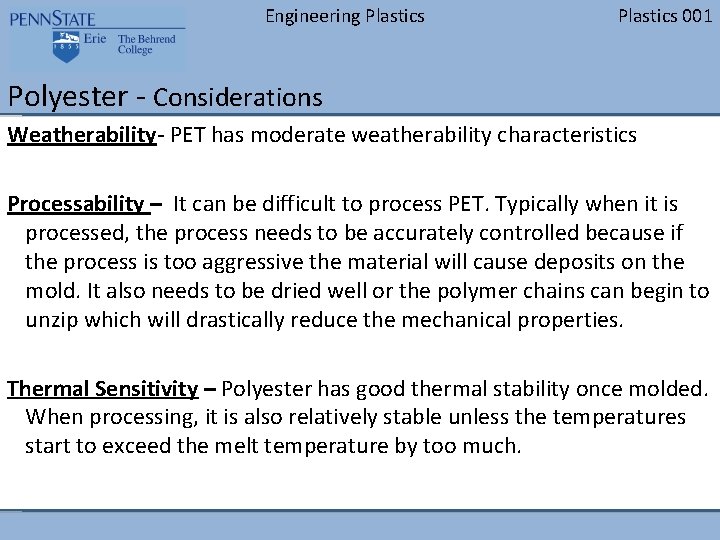 PENNSTATE
1855 Erie The Behrend College

Engineering Plastics

Plastics 001

Polyester - Considerations

Weatherability- PET has moderate weatherability characteristics

Processability – It can be difficult to process PET. Typically when it is processed, the process needs to be accurately controlled because if the process is too aggressive the material will cause deposits on the mold. It also needs to be dried well or the polymer chains can begin to unzip which will drastically reduce the mechanical properties.

Thermal Sensitivity – Polyester has good thermal stability once molded. When processing, it is also relatively stable unless the temperatures start to exceed the melt temperature by too much.